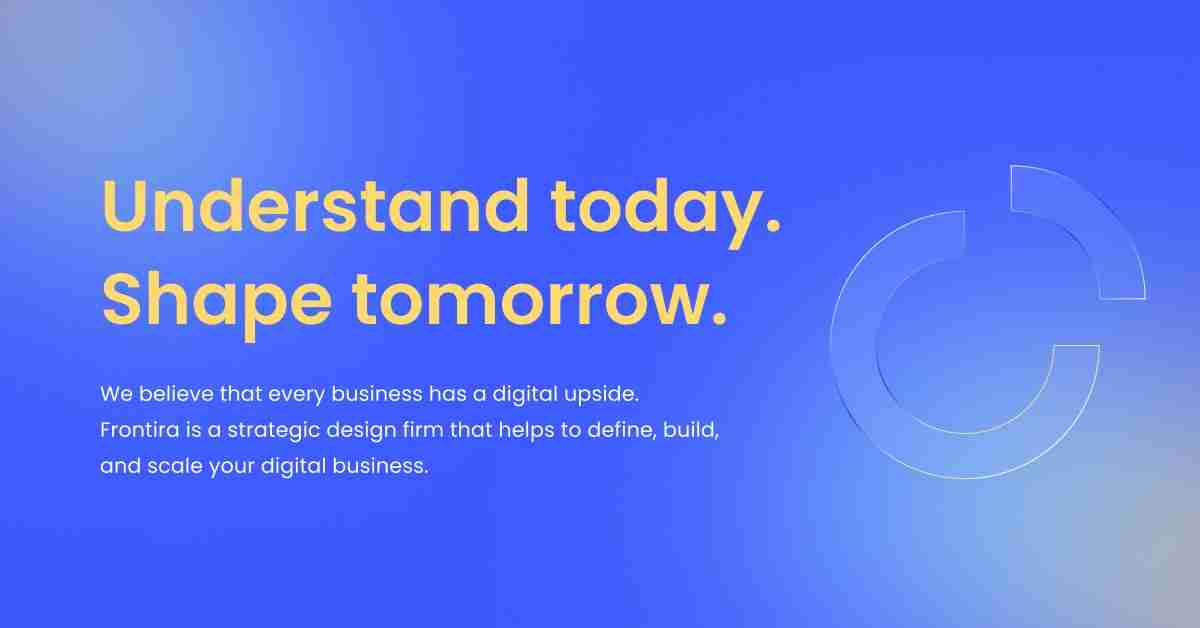 Understand today.
Shape tomorrow.

We believe that every business has a digital upside. Frontira is a strategic design firm that helps to define, build, and scale your digital business.